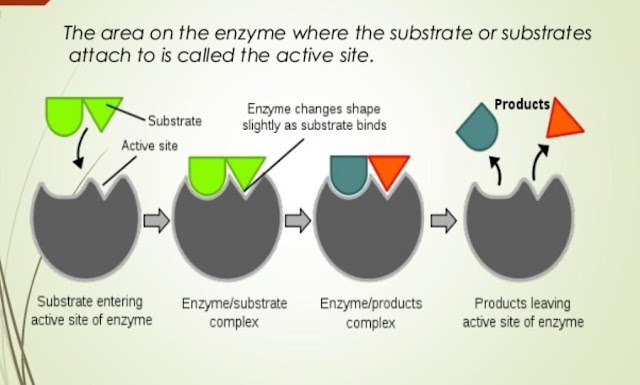 The area on the enzyme where the substrate or substrates attach to is called the active site.

Substrate

Active site

Enzyme changes shape slightly as substrate binds

Products

Substrate entering active site of enzyme

Enzyme/substrate complex

Enzyme/products complex

Products leaving active site of enzyme